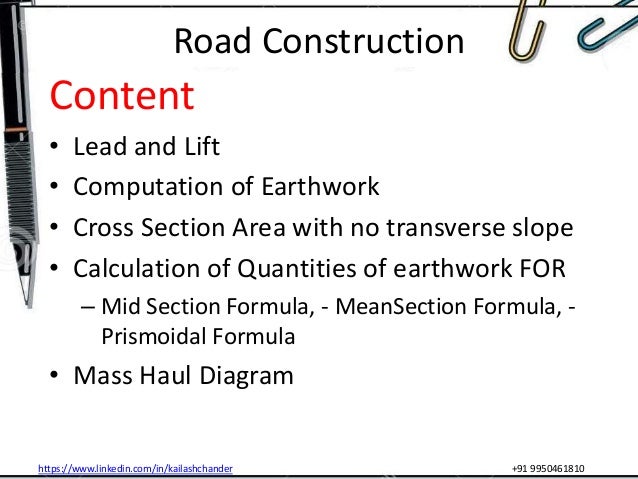 Road Construction

Content

• Lead and Lift
• Computation of Earthwork
• Cross Section Area with no transverse slope
• Calculation of Quantities of earthwork FOR
– Mid Section Formula, - MeanSection Formula, - Prismoidal Formula
• Mass Haul Diagram

https://www.linkedin.com/in/kailashchander

+91 9950461810